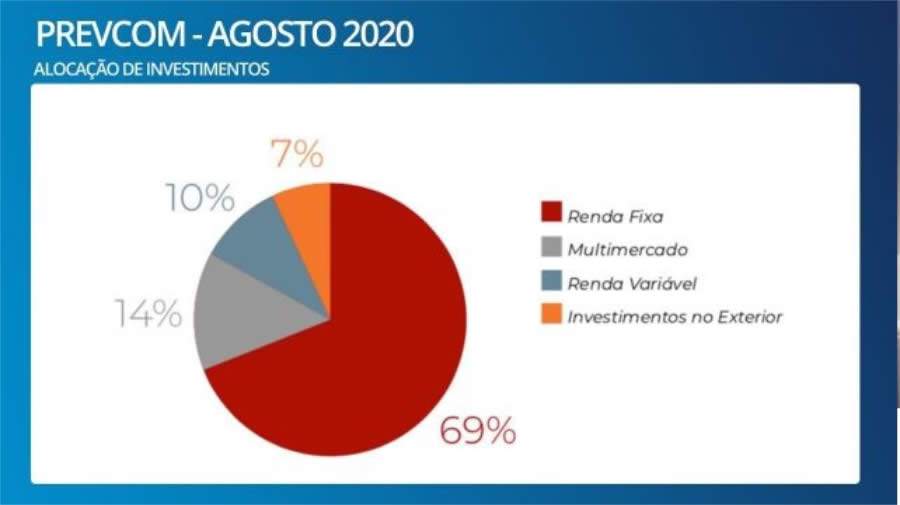 PREVCOM - AGOSTO 2020
ALOCAÇÃO DE INVESTIMENTOS

7%
10%
14%
69%

Renda Fixa
Multimercado
Renda Variável
Investimentos no Exterior